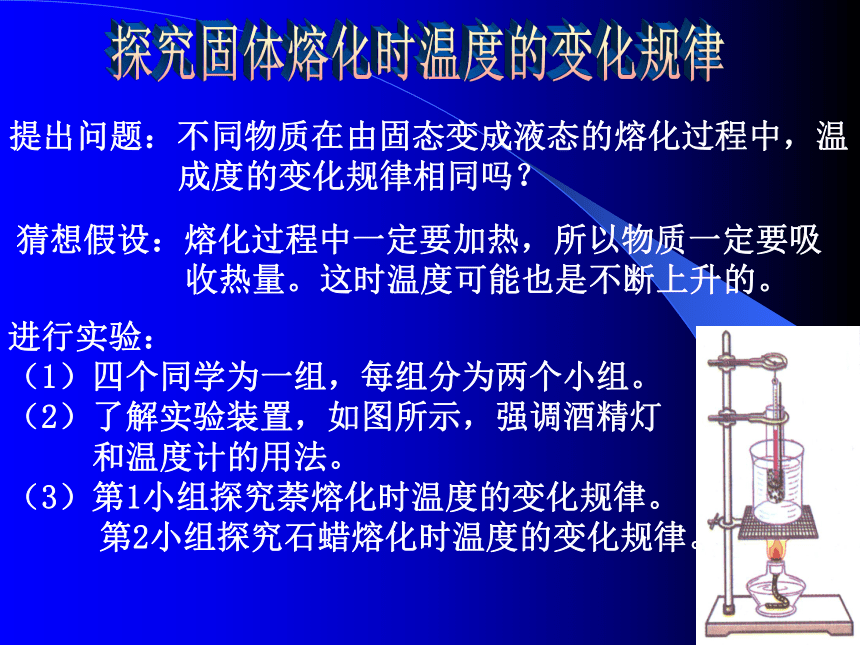 探究固体熔化时温度的变化规律

提出问题：不同物质在由固态变成液态的熔化过程中，温成度的变化规律相同吗？

猜想假设：熔化过程中一定要加热，所以物质一定要吸收热量。这时温度可能也是不断上升的。

进行实验：
（1）四个同学为一组，每组分为两个小组。
（2）了解实验装置，如图所示，强调酒精灯和温度计的用法。
（3）第1小组探究萘熔化时温度的变化规律。
第2小组探究石蜡熔化时温度的变化规律。